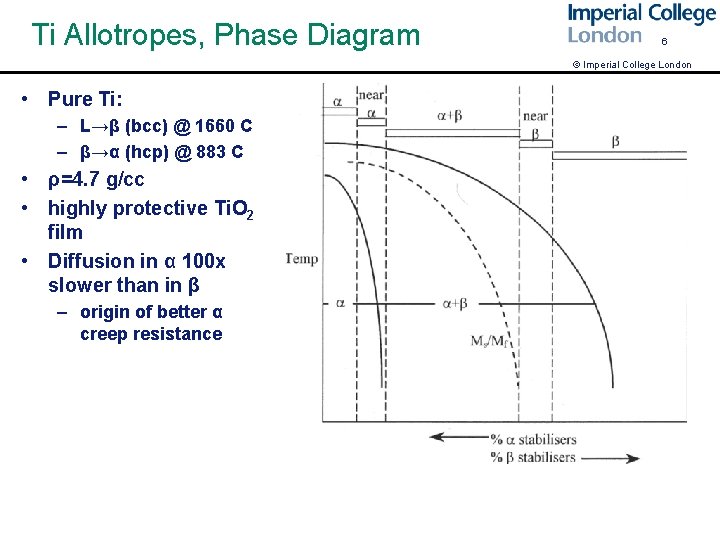 Ti Allotropes, Phase Diagram

Imperial College London

6

© Imperial College London

• Pure Ti:
– L→β (bcc) @ 1660 C
– β→α (hcp) @ 883 C
• ρ=4.7 g/cc
• highly protective $TiO_2$ film
• Diffusion in α 100x slower than in β
– origin of better α creep resistance

α

near α

α+β

near β

β

Temp

α

α+β

$M_s/M_f$

% α stabilisers

% β stabilisers